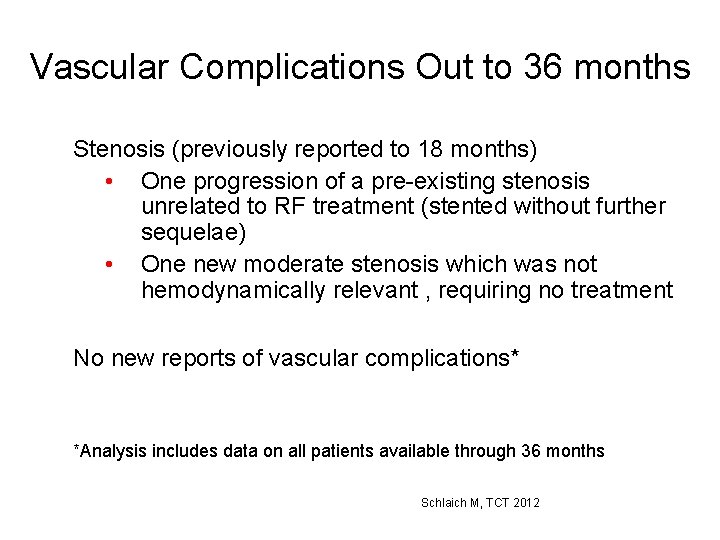 Vascular Complications Out to 36 months

Stenosis (previously reported to 18 months)

• One progression of a pre-existing stenosis unrelated to RF treatment (stented without further sequelae)
• One new moderate stenosis which was not hemodynamically relevant , requiring no treatment

No new reports of vascular complications*

*Analysis includes data on all patients available through 36 months

Schlaich M, TCT 2012